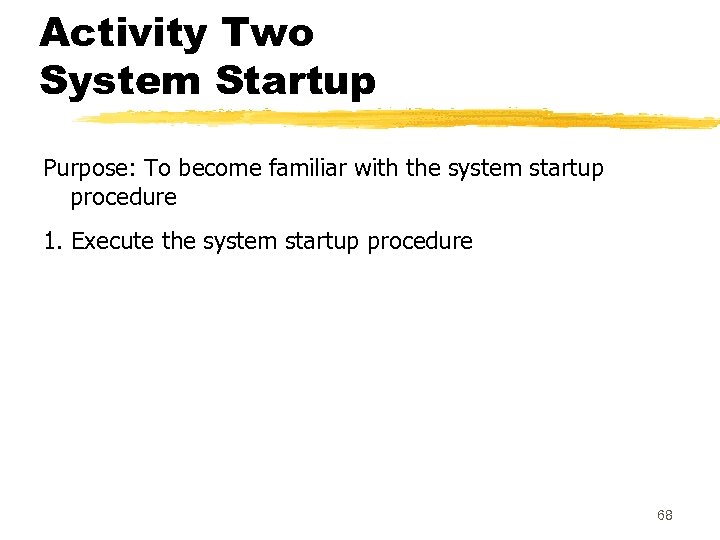 Activity Two
System Startup

Purpose: To become familiar with the system startup procedure

1. Execute the system startup procedure

68